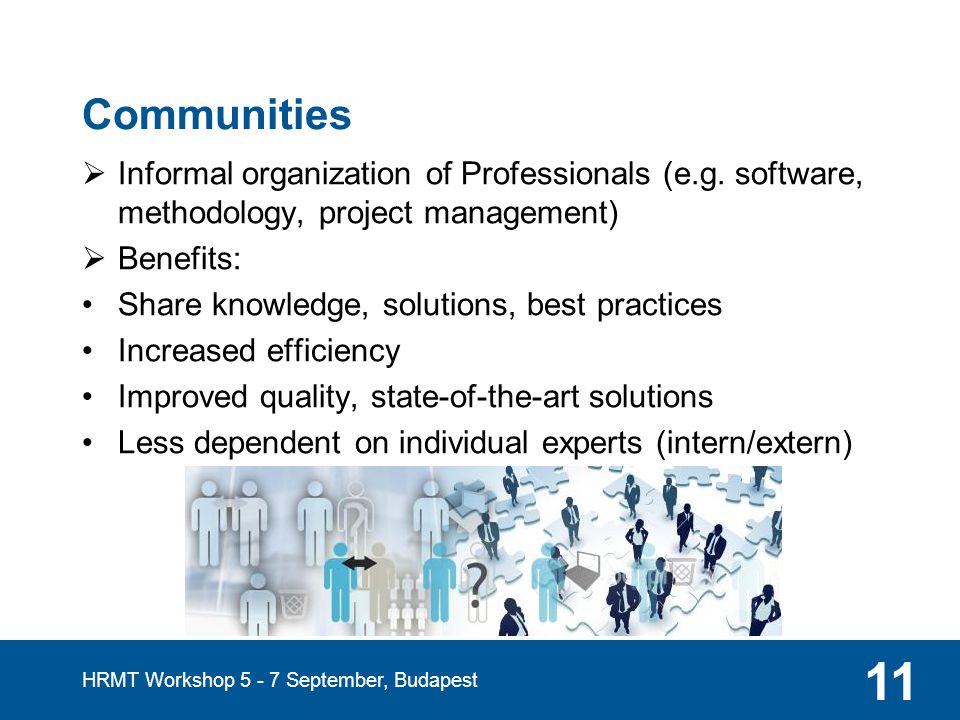 Communities

➢ Informal organization of Professionals (e.g. software, methodology, project management)

➢ Benefits:

• Share knowledge, solutions, best practices

• Increased efficiency

• Improved quality, state-of-the-art solutions

• Less dependent on individual experts (intern/extern)

?

HRMT Workshop 5 - 7 September, Budapest

11